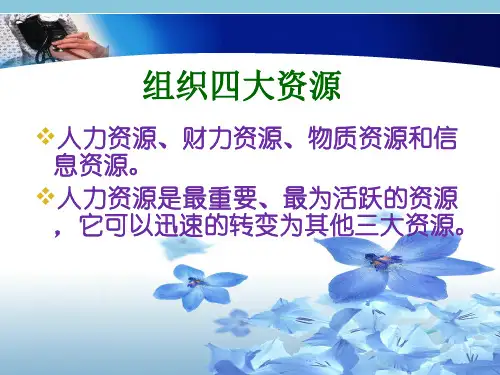 组织四大资源

❖人力资源、财力资源、物质资源和信息资源。

❖人力资源是最重要、最为活跃的资源，它可以迅速的转变为其他三大资源。